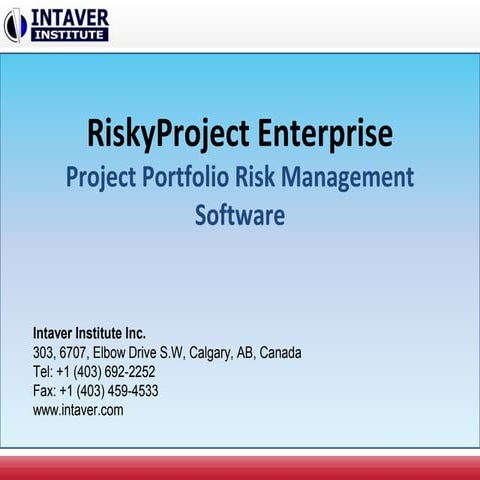 INTAVER
INSTITUTE

RiskyProject Enterprise
Project Portfolio Risk Management Software

Intaver Institute Inc.
303, 6707, Elbow Drive S.W, Calgary, AB, Canada
Tel: +1 (403) 692-2252
Fax: +1 (403) 459-4533
www.intaver.com